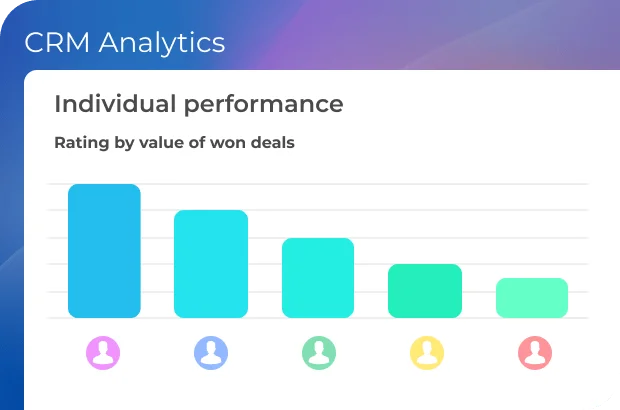 CRM Analytics

Individual performance

Rating by value of won deals